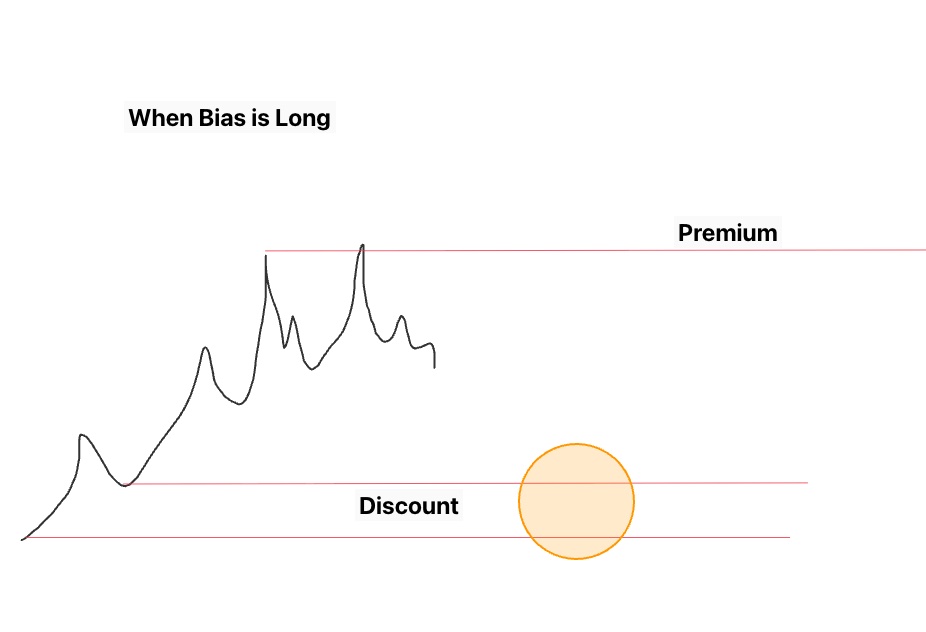 When Bias is Long

Premium

Discount